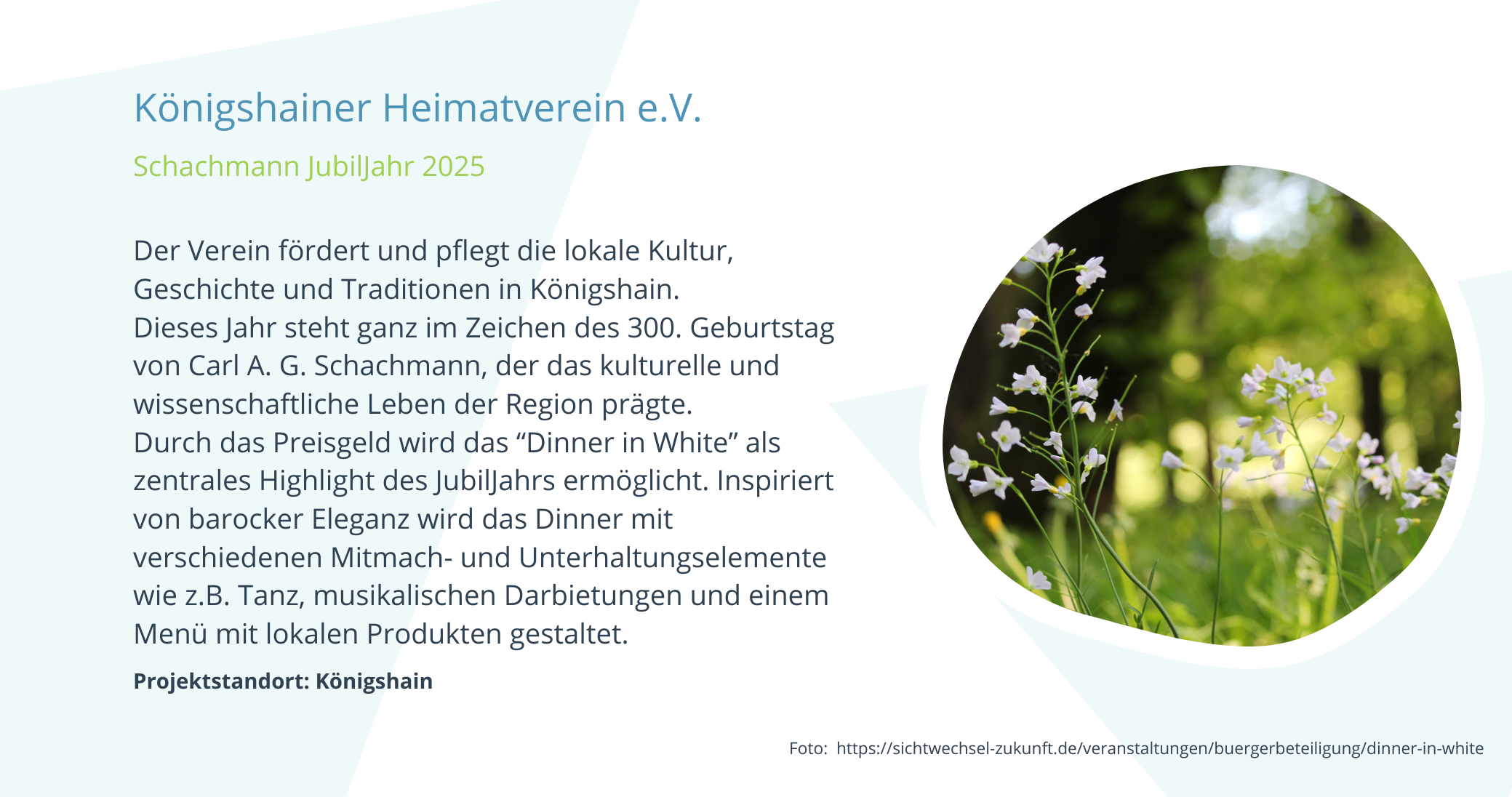 Königshainer Heimatverein e.V.

Schachmann JubilJahr 2025

Der Verein fördert und pflegt die lokale Kultur, Geschichte und Traditionen in Königshain.
Dieses Jahr steht ganz im Zeichen des 300. Geburtstag von Carl A. G. Schachmann, der das kulturelle und wissenschaftliche Leben der Region prägte.
Durch das Preisgeld wird das “Dinner in White” als zentrales Highlight des JubilJahrs ermöglicht. Inspiriert von barocker Eleganz wird das Dinner mit verschiedenen Mitmach- und Unterhaltungselemente wie z.B. Tanz, musikalischen Darbietungen und einem Menü mit lokalen Produkten gestaltet.

Projektstandort: Königshain

Foto: https://sichtwechsel-zukunft.de/veranstaltungen/buergerbeteiligung/dinner-in-white